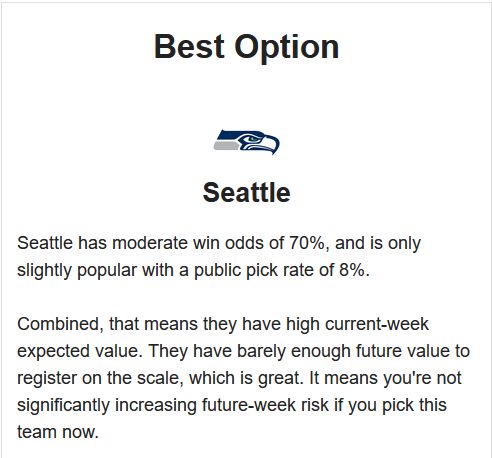 Best Option

Seattle

Seattle has moderate win odds of 70%, and is only slightly popular with a public pick rate of 8%.

Combined, that means they have high current-week expected value. They have barely enough future value to register on the scale, which is great. It means you're not significantly increasing future-week risk if you pick this team now.